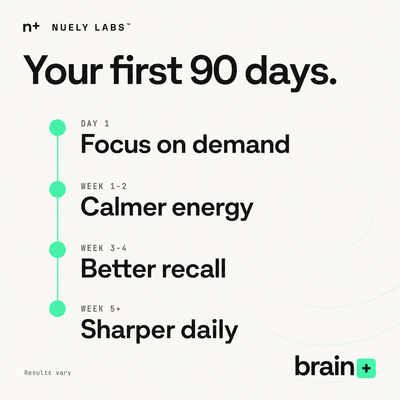 n+ NUELY LABS™

Your first 90 days.

DAY 1
Focus on demand

WEEK 1-2
Calmer energy

WEEK 3-4
Better recall

WEEK 5+
Sharper daily

Results vary

brain+